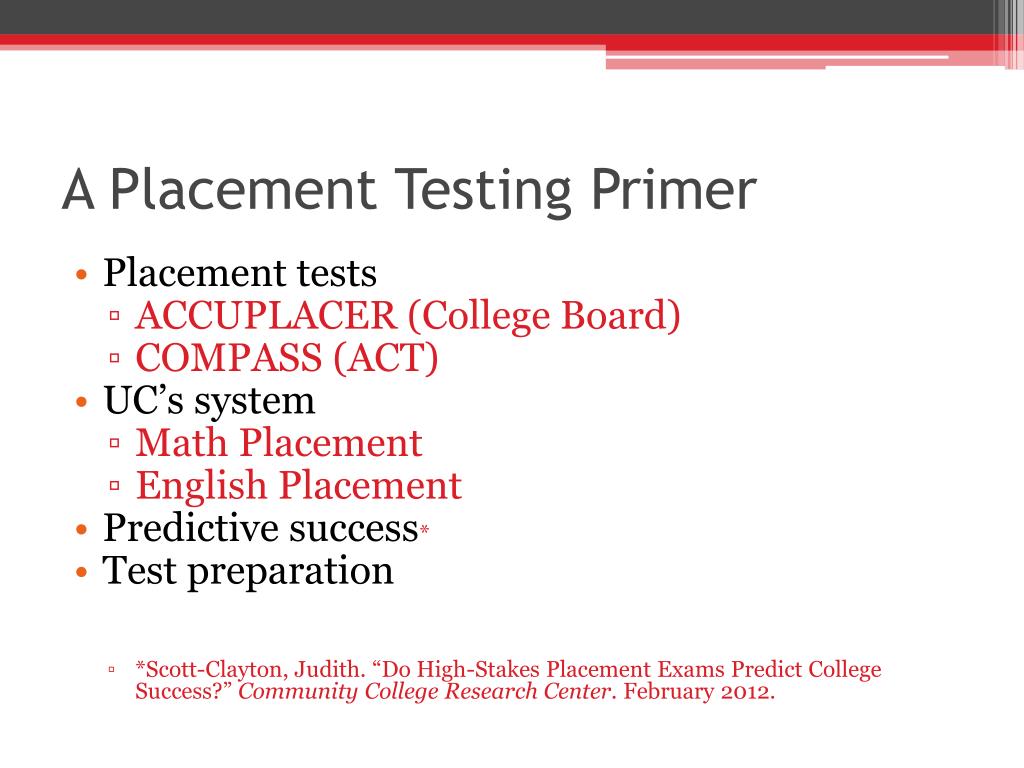 A Placement Testing Primer

• Placement tests
▫ ACCUPLACER (College Board)
▫ COMPASS (ACT)
• UC's system
▫ Math Placement
▫ English Placement
• Predictive success*
• Test preparation

▫ *Scott-Clayton, Judith. "Do High-Stakes Placement Exams Predict College Success?" Community College Research Center. February 2012.